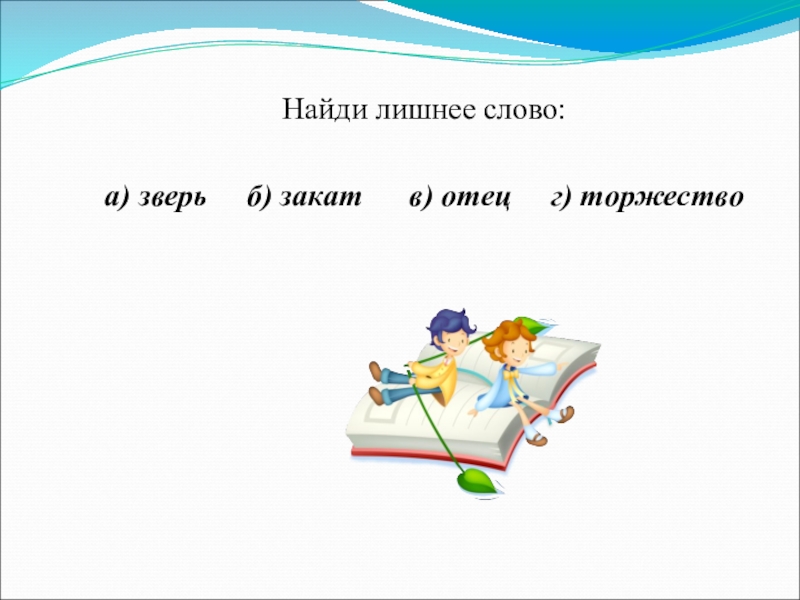 Найди лишнее слово:

а) зверь  б) закат  в) отец  г) торжество